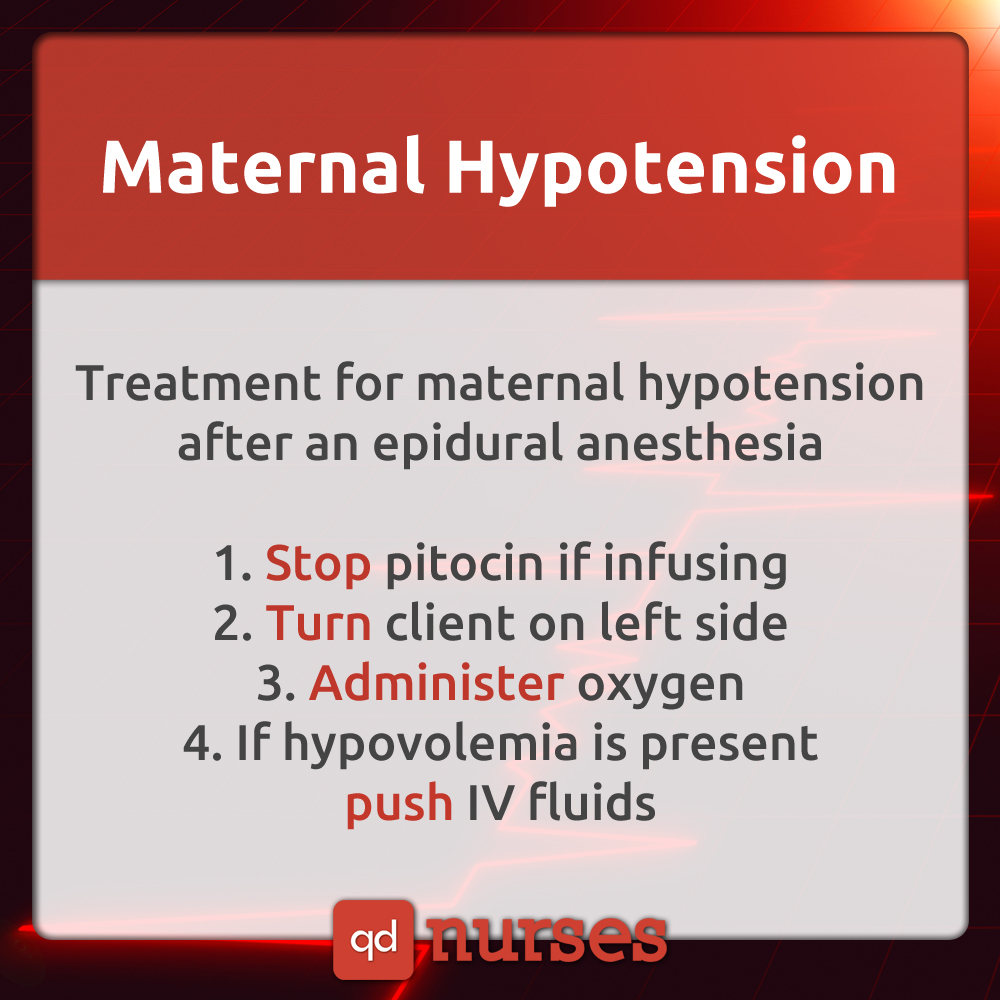 Maternal Hypotension

Treatment for maternal hypotension after an epidural anesthesia

1. Stop pitocin if infusing
2. Turn client on left side
3. Administer oxygen
4. If hypovolemia is present push IV fluids

qd nurses